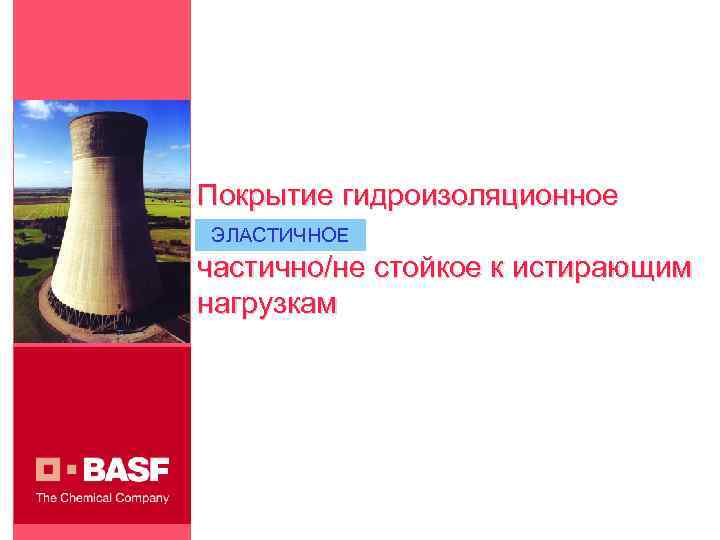 Покрытие гидроизоляционное
ЭЛАСТИЧНОЕ
частично/не стойкое к истирающим нагрузкам

BASF
The Chemical Company